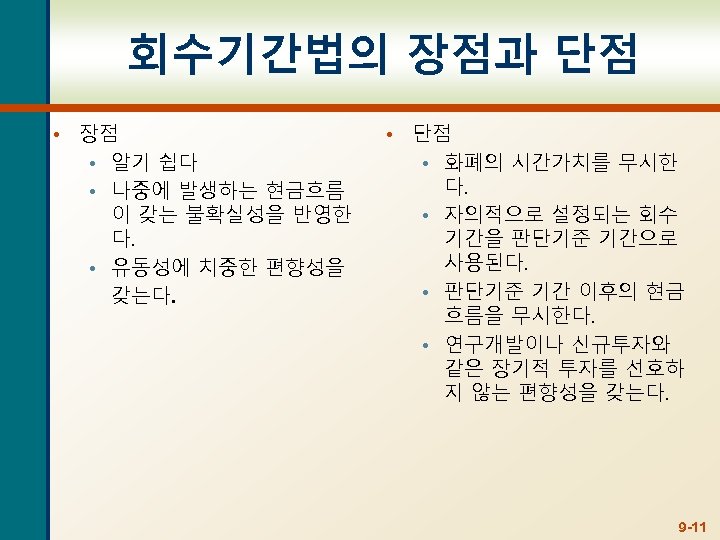 회수기간법의 장점과 단점

• 장점
  • 알기 쉽다
  • 나중에 발생하는 현금흐름이 갖는 불확실성을 반영한다.
  • 유동성에 치중한 편향성을 갖는다.

• 단점
  • 화폐의 시간가치를 무시한다.
  • 자의적으로 설정되는 회수기간을 판단기준 기간으로 사용된다.
  • 판단기준 기간 이후의 현금흐름을 무시한다.
  • 연구개발이나 신규투자와 같은 장기적 투자를 선호하지 않는 편향성을 갖는다.

9-11